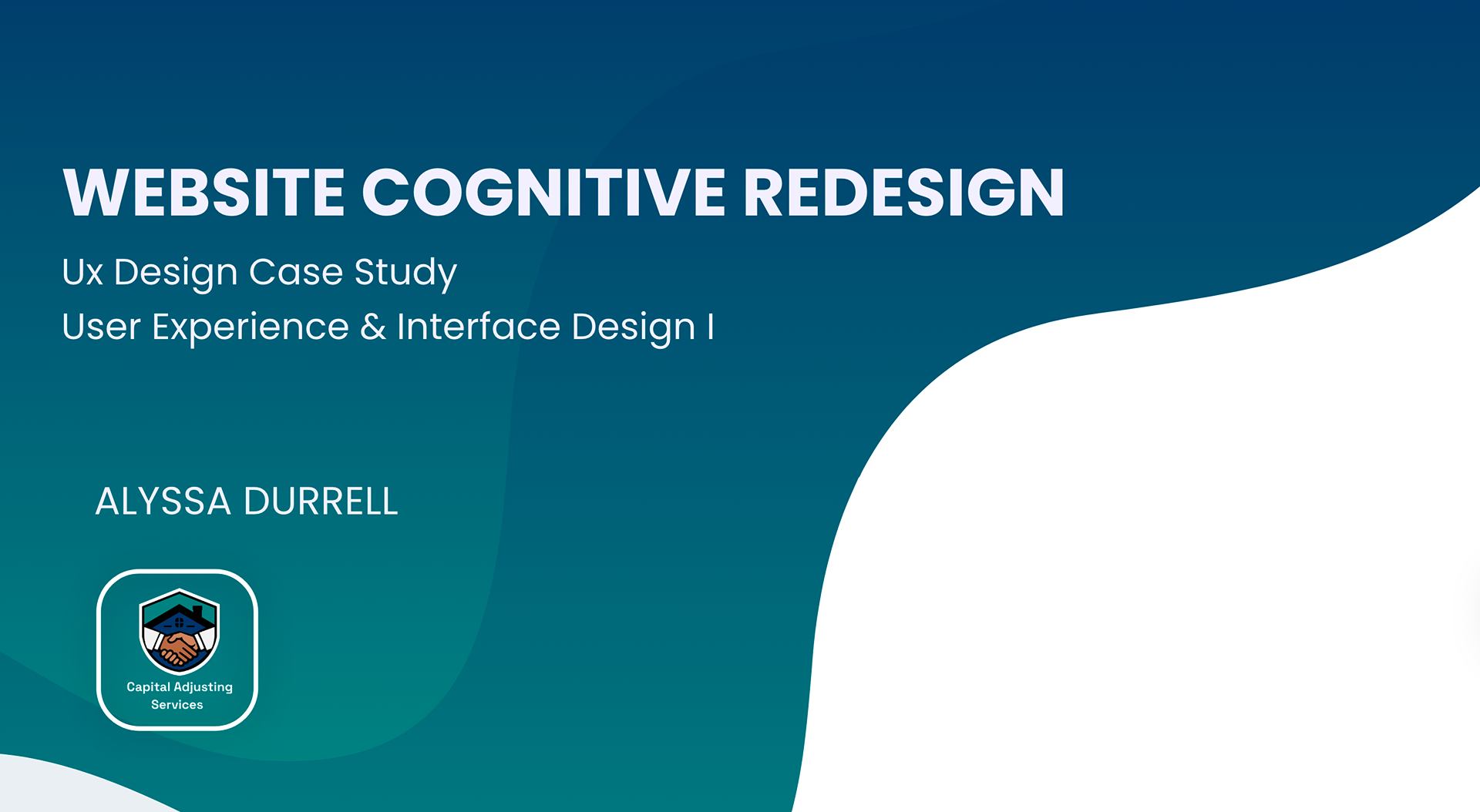 WEBSITE COGNITIVE REDESIGN

Ux Design Case Study

User Experience & Interface Design I

ALYSSA DURRELL

Capital Adjusting Services